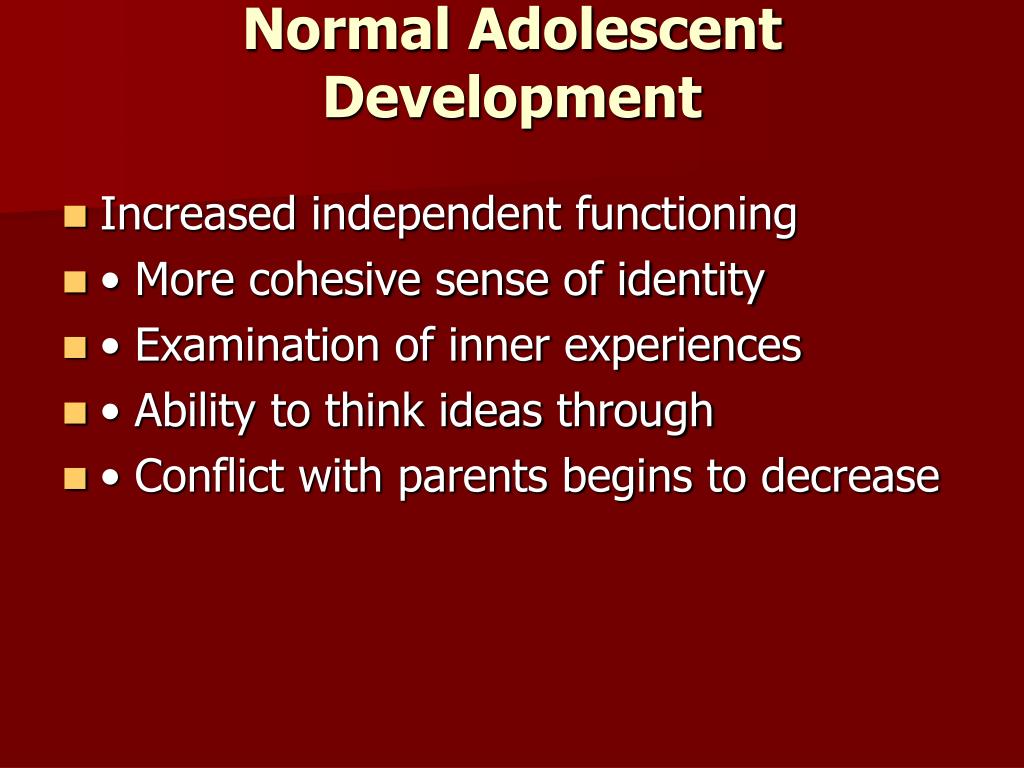 Normal Adolescent Development

Increased independent functioning
• More cohesive sense of identity
• Examination of inner experiences
• Ability to think ideas through
• Conflict with parents begins to decrease